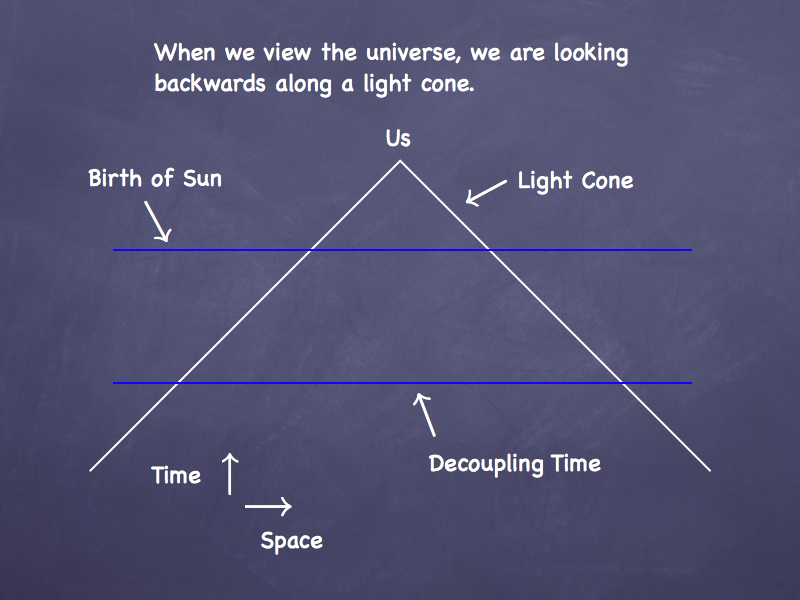 When we view the universe, we are looking backwards along a light cone.

Us

Birth of Sun

Light Cone

Decoupling Time

Time

Space